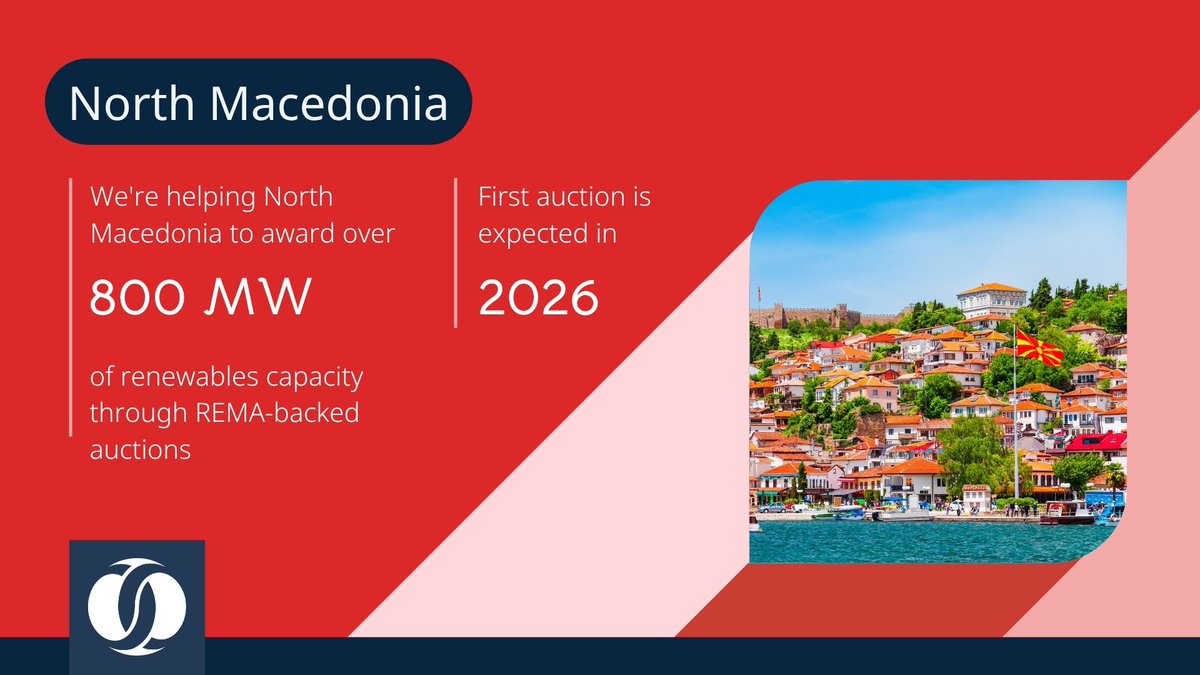 North Macedonia

We're helping North Macedonia to award over

800 MW

of renewables capacity through REMA-backed auctions

First auction is expected in

2026